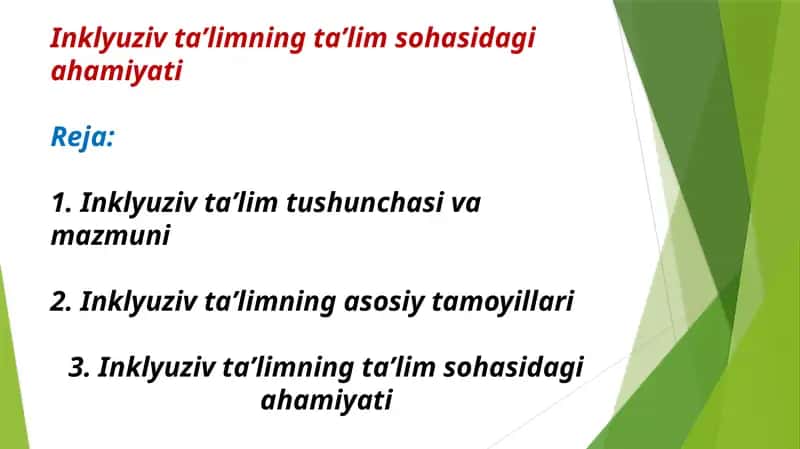 Inklyuziv ta’limning ta’lim sohasidagi ahamiyati

Reja:

1. Inklyuziv ta’lim tushunchasi va mazmuni

2. Inklyuziv ta’limning asosiy tamoyillari

3. Inklyuziv ta’limning ta’lim sohasidagi ahamiyati